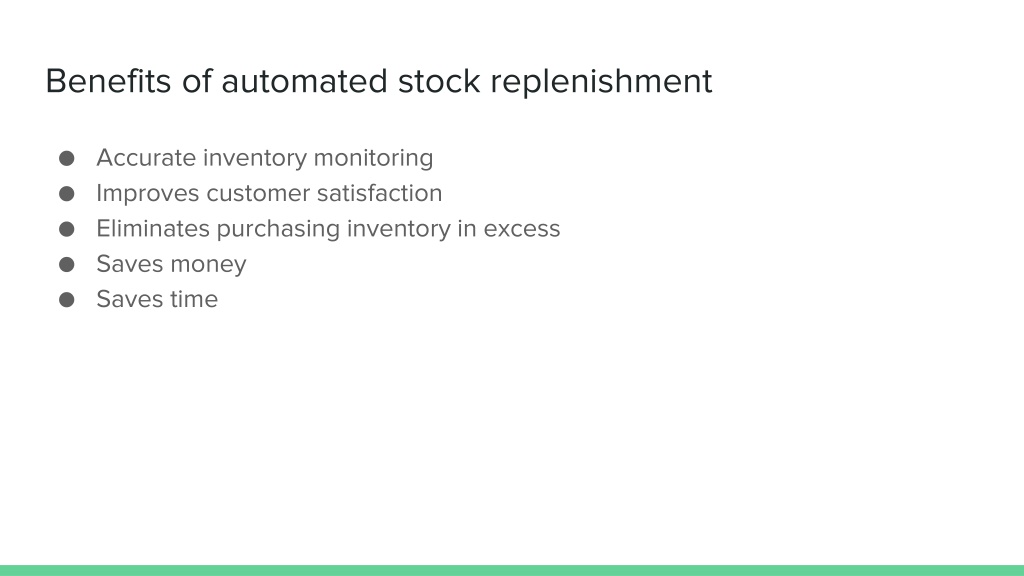 Benefits of automated stock replenishment

● Accurate inventory monitoring
● Improves customer satisfaction
● Eliminates purchasing inventory in excess
● Saves money
● Saves time